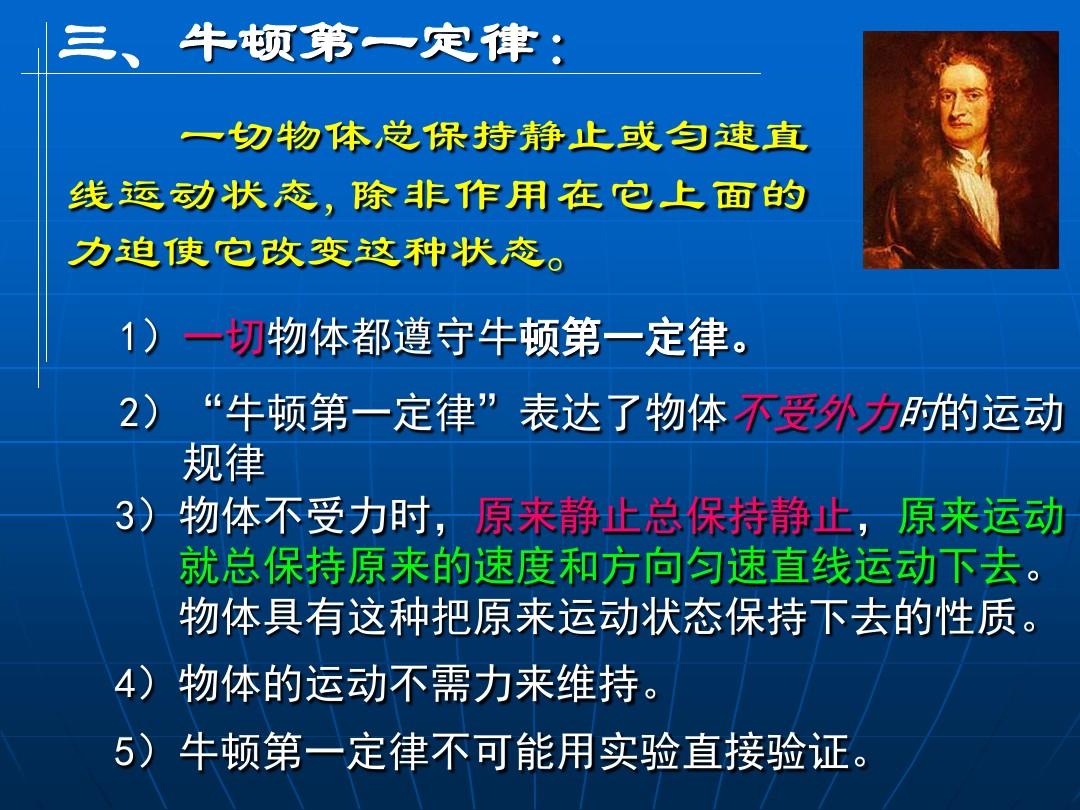 三、牛顿第一定律：

一切物体总保持静止或匀速直线运动状态，除非作用在它上面的力迫使它改变这种状态。

1）一切物体都遵守牛顿第一定律。

2）“牛顿第一定律”表达了物体不受外力时的运动规律

3）物体不受力时，原来静止总保持静止，原来运动就总保持原来的速度和方向匀速直线运动下去。物体具有这种把原来运动状态保持下去的性质。

4）物体的运动不需力来维持。

5）牛顿第一定律不可能用实验直接验证。